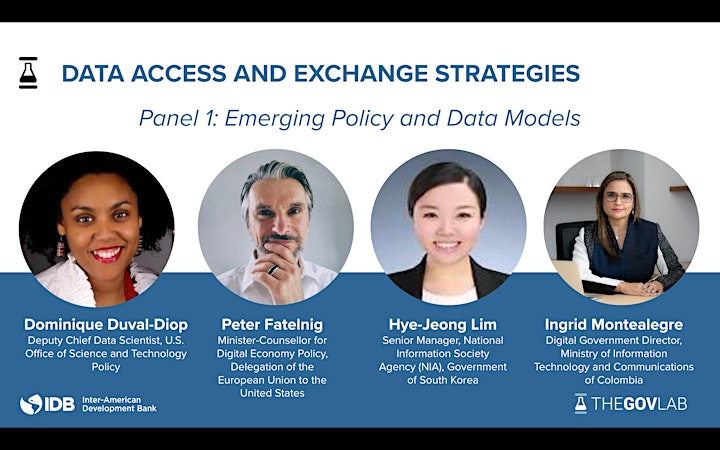 DATA ACCESS AND EXCHANGE STRATEGIES

Panel 1: Emerging Policy and Data Models

Dominique Duval-Diop
Deputy Chief Data Scientist, U.S. Office of Science and Technology Policy

Peter Fatelnig
Minister-Counsellor for Digital Economy Policy, Delegation of the European Union to the United States

Hye-Jeong Lim
Senior Manager, National Information Society Agency (NIA), Government of South Korea

Ingrid Montealegre
Digital Government Director, Ministry of Information Technology and Communications of Colombia

IDB Inter-American Development Bank

THEGOVLAB